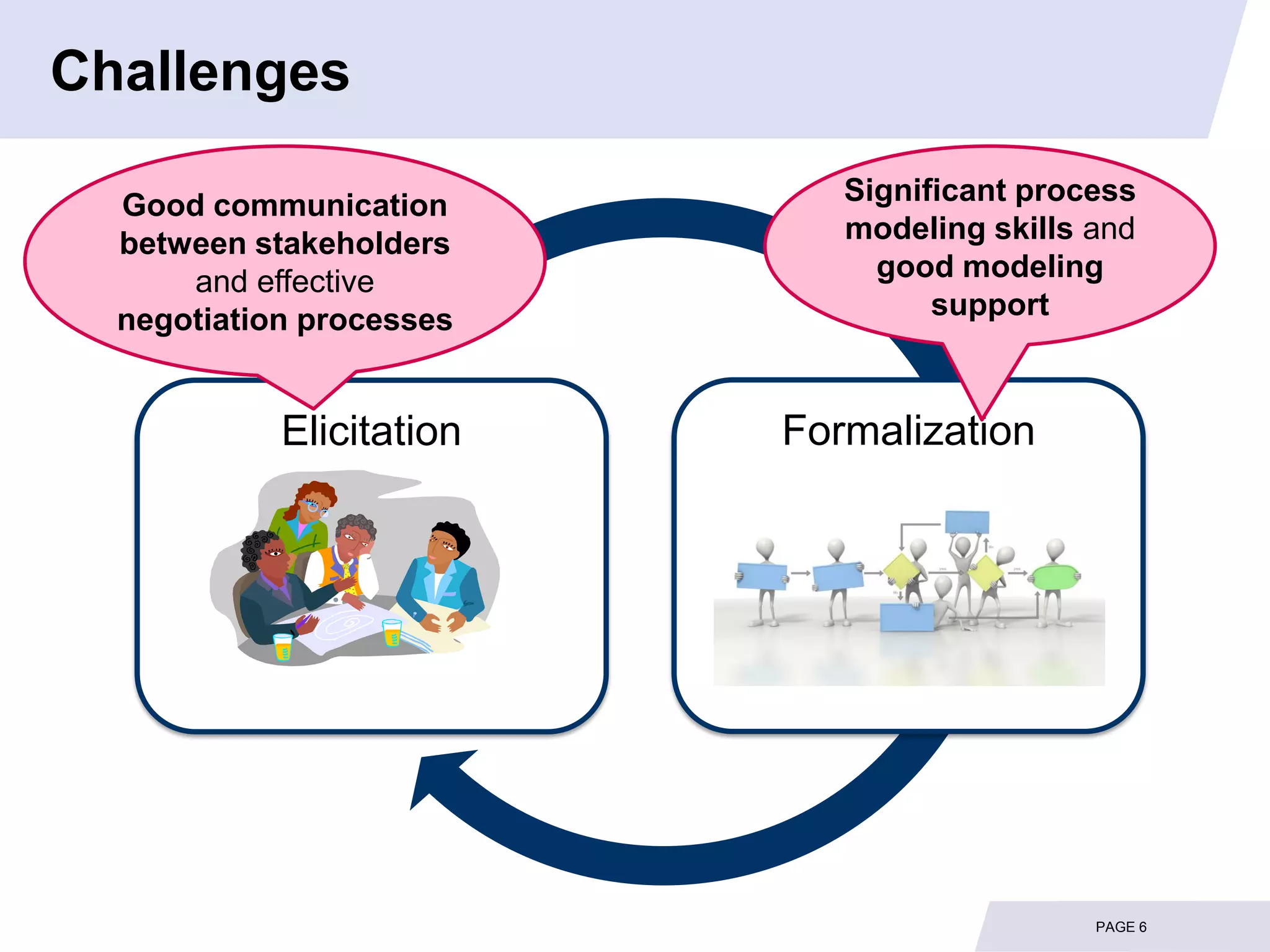 Challenges

Good communication between stakeholders and effective negotiation processes

Significant process modeling skills and good modeling support

Elicitation

Formalization

PAGE 6